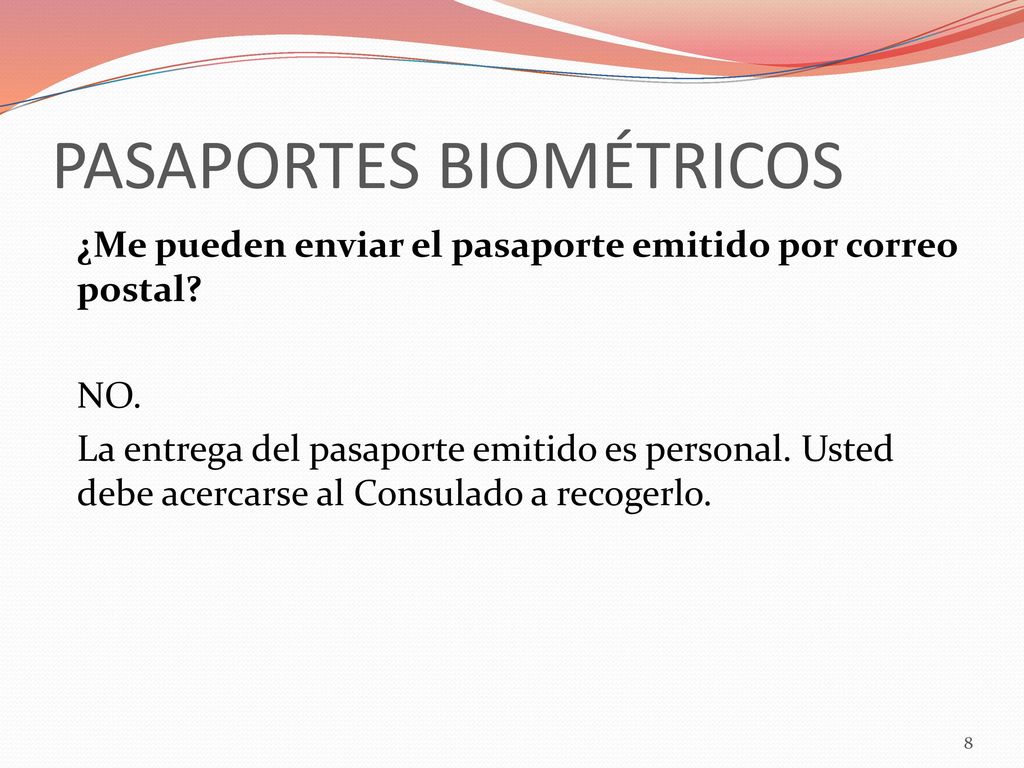 PASAPORTES BIOMÉTRICOS

¿Me pueden enviar el pasaporte emitido por correo postal?

NO.

La entrega del pasaporte emitido es personal. Usted debe acercarse al Consulado a recogerlo.

8